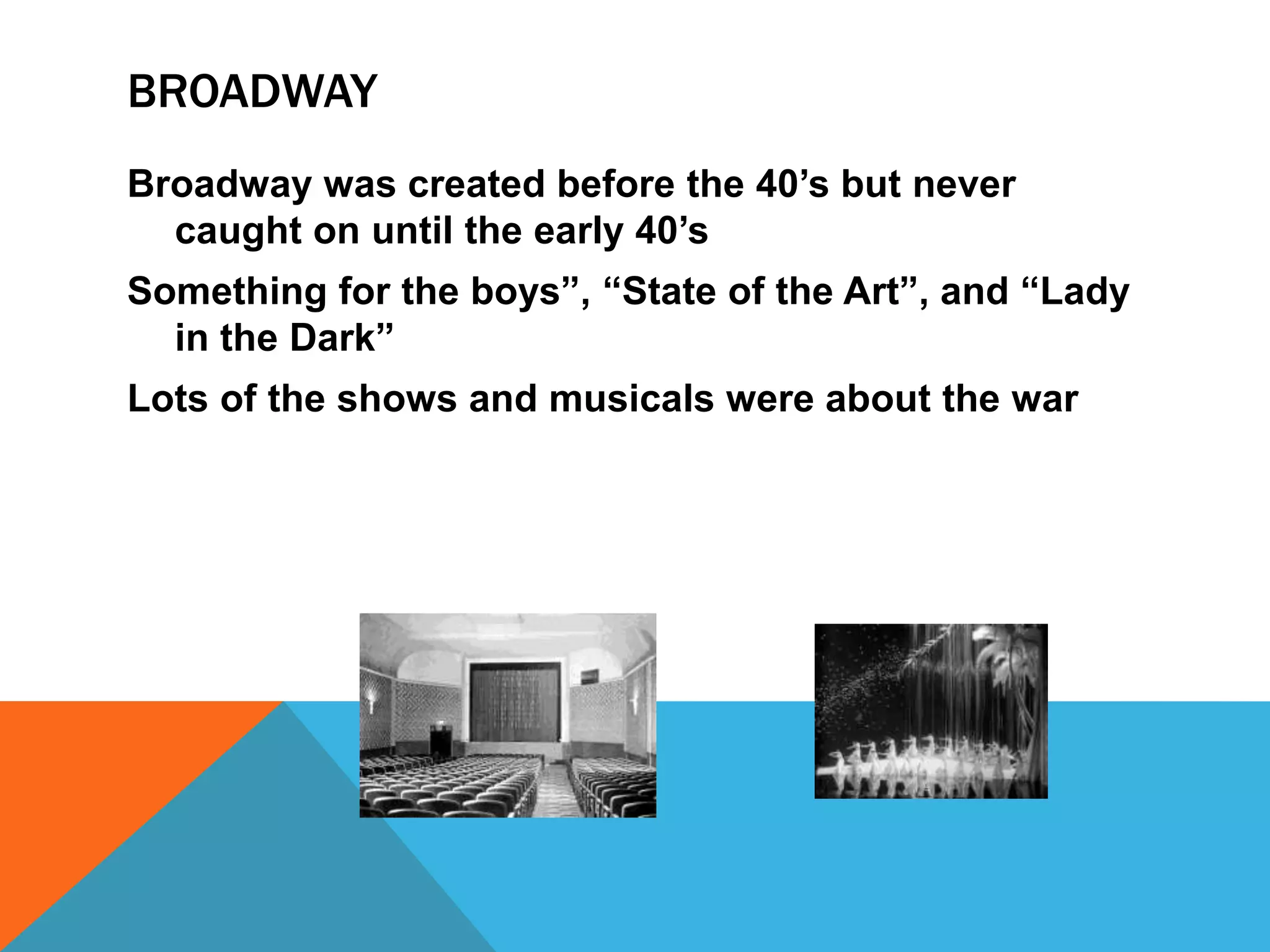 BROADWAY

Broadway was created before the 40’s but never caught on until the early 40’s

Something for the boys”, “State of the Art”, and “Lady in the Dark”

Lots of the shows and musicals were about the war